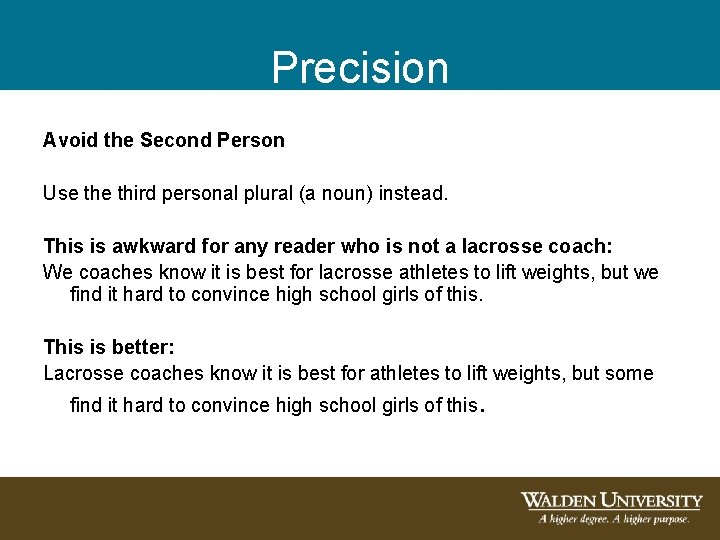 Precision

Avoid the Second Person

Use the third personal plural (a noun) instead.

This is awkward for any reader who is not a lacrosse coach:
We coaches know it is best for lacrosse athletes to lift weights, but we find it hard to convince high school girls of this.

This is better:
Lacrosse coaches know it is best for athletes to lift weights, but some find it hard to convince high school girls of this.

WALDEN UNIVERSITY
A higher degree. A higher purpose.